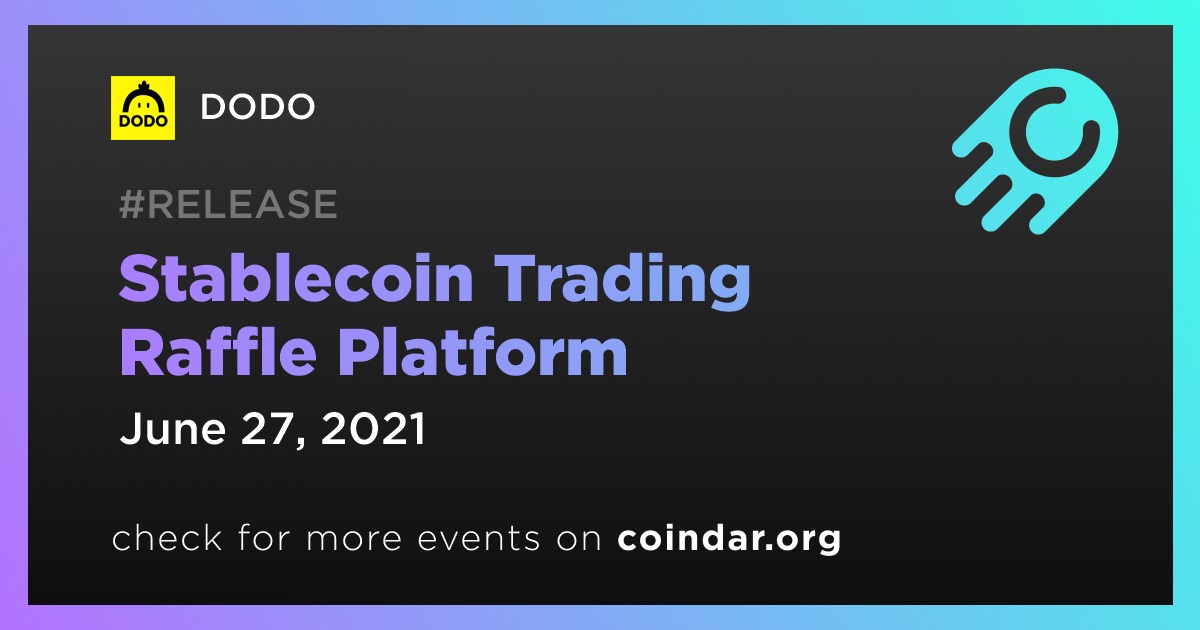 DODO

DODO

#RELEASE

Stablecoin Trading Raffle Platform

June 27, 2021

check for more events on coindar.org